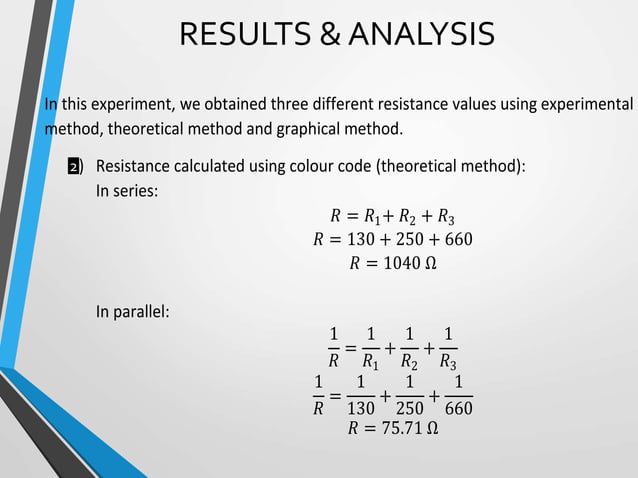 RESULTS & ANALYSIS

In this experiment, we obtained three different resistance values using experimental method, theoretical method and graphical method.

2) Resistance calculated using colour code (theoretical method):
In series:

$R = R_1 + R_2 + R_3$
$R = 130 + 250 + 660$
$R = 1040\ \Omega$

In parallel:

$\frac{1}{R} = \frac{1}{R_1} + \frac{1}{R_2} + \frac{1}{R_3}$
$\frac{1}{R} = \frac{1}{130} + \frac{1}{250} + \frac{1}{660}$
$R = 75.71\ \Omega$